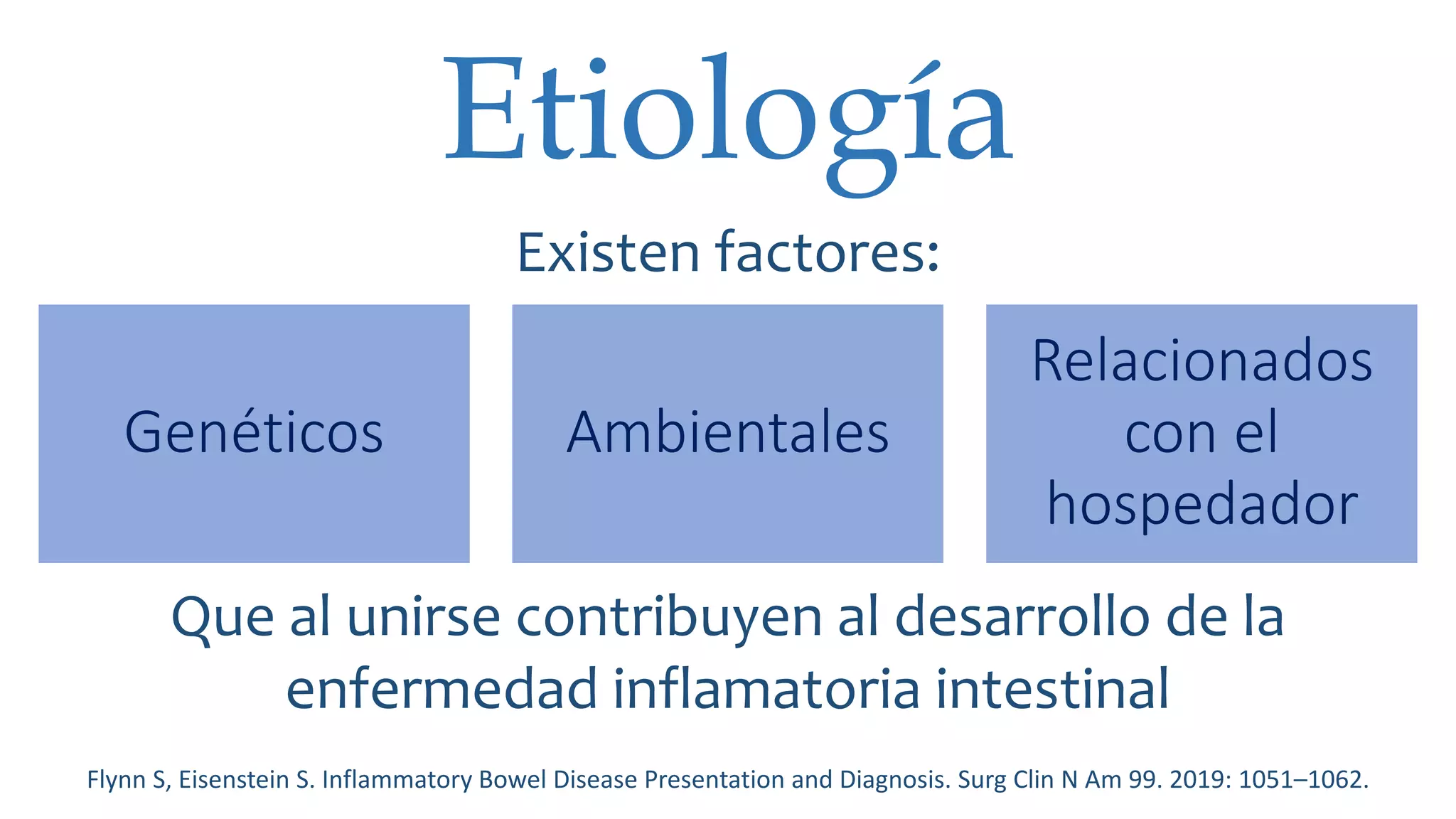 Etiología

Existen factores:

Genéticos

Ambientales

Relacionados con el hospedador

Que al unirse contribuyen al desarrollo de la enfermedad inflamatoria intestinal

Flynn S, Eisenstein S. Inflammatory Bowel Disease Presentation and Diagnosis. Surg Clin N Am 99. 2019: 1051–1062.